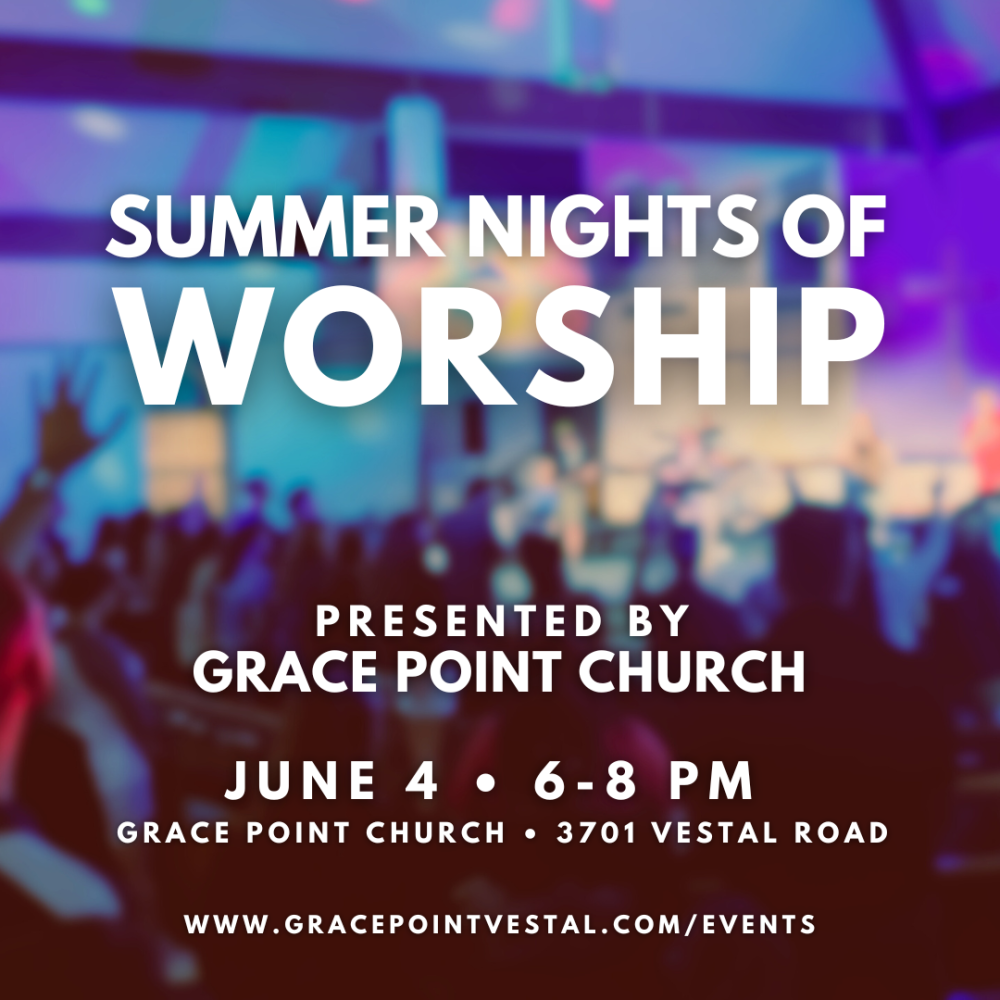 SUMMER NIGHTS OF
WORSHIP

PRESENTED BY
GRACE POINT CHURCH

JUNE 4 • 6-8 PM
GRACE POINT CHURCH • 3701 VESTAL ROAD

WWW.GRACEPOINTVESTAL.COM/EVENTS